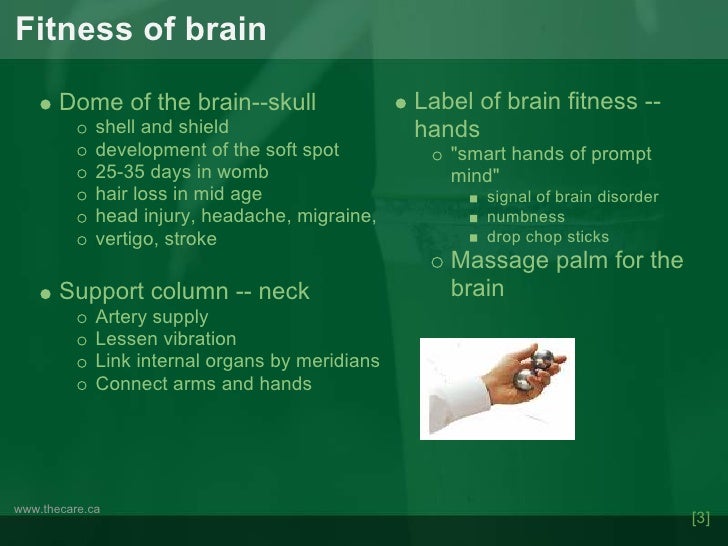 Fitness of brain

- Dome of the brain--skull
  - shell and shield
  - development of the soft spot
  - 25-35 days in womb
  - hair loss in mid age
  - head injury, headache, migraine,
  - vertigo, stroke

- Support column -- neck
  - Artery supply
  - Lessen vibration
  - Link internal organs by meridians
  - Connect arms and hands

- Label of brain fitness -- hands
  - "smart hands of prompt mind"
    - signal of brain disorder
    - numbness
    - drop chop sticks
  - Massage palm for the brain

www.thecare.ca

[3]